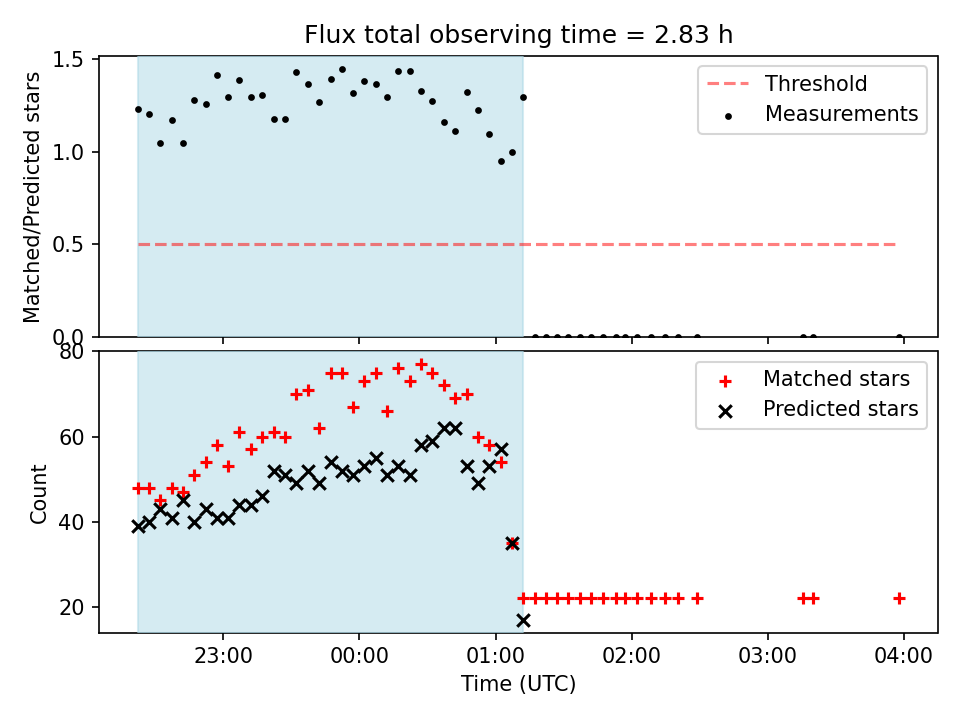 Flux total observing time = 2.83 h

Matched/Predicted stars

1.5
1.0
0.5
0.0

Threshold
Measurements

Count

80
60
40
20

Matched stars
Predicted stars

23:00
00:00
01:00
02:00
03:00
04:00

Time (UTC)